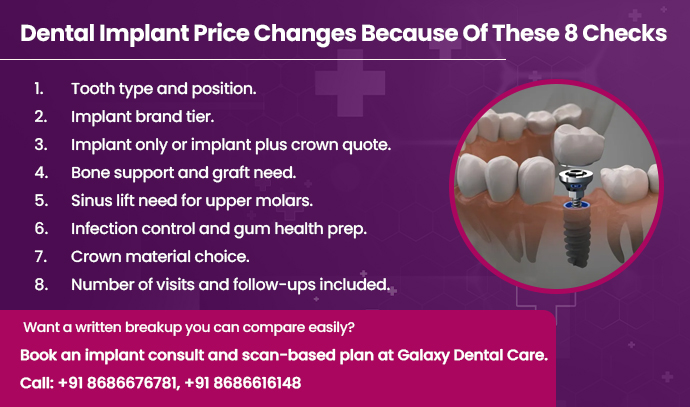 Dental Implant Price Changes Because Of These 8 Checks

1. Tooth type and position.
2. Implant brand tier.
3. Implant only or implant plus crown quote.
4. Bone support and graft need.
5. Sinus lift need for upper molars.
6. Infection control and gum health prep.
7. Crown material choice.
8. Number of visits and follow-ups included.

Want a written breakup you can compare easily?

Book an implant consult and scan-based plan at Galaxy Dental Care.

Call: +91 8686676781, +91 8686616148